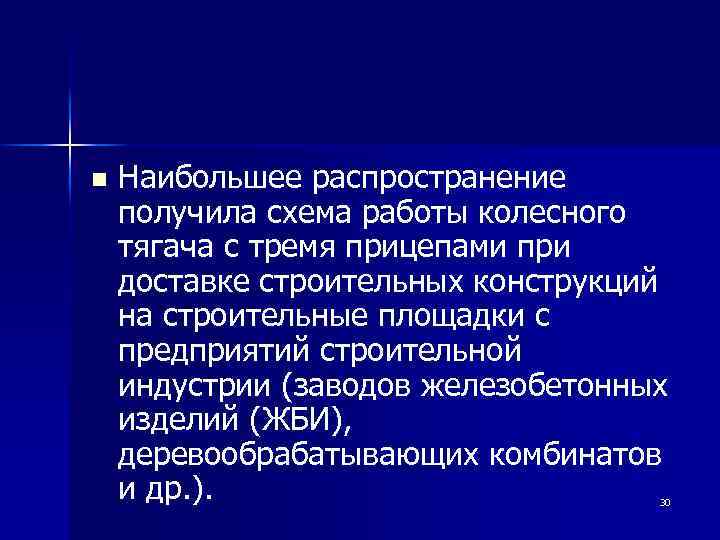 Наибольшее распространение получила схема работы колесного тягача с тремя прицепами при доставке строительных конструкций на строительные площадки с предприятий строительной индустрии (заводов железобетонных изделий (ЖБИ), деревообрабатывающих комбинатов и др.).

30